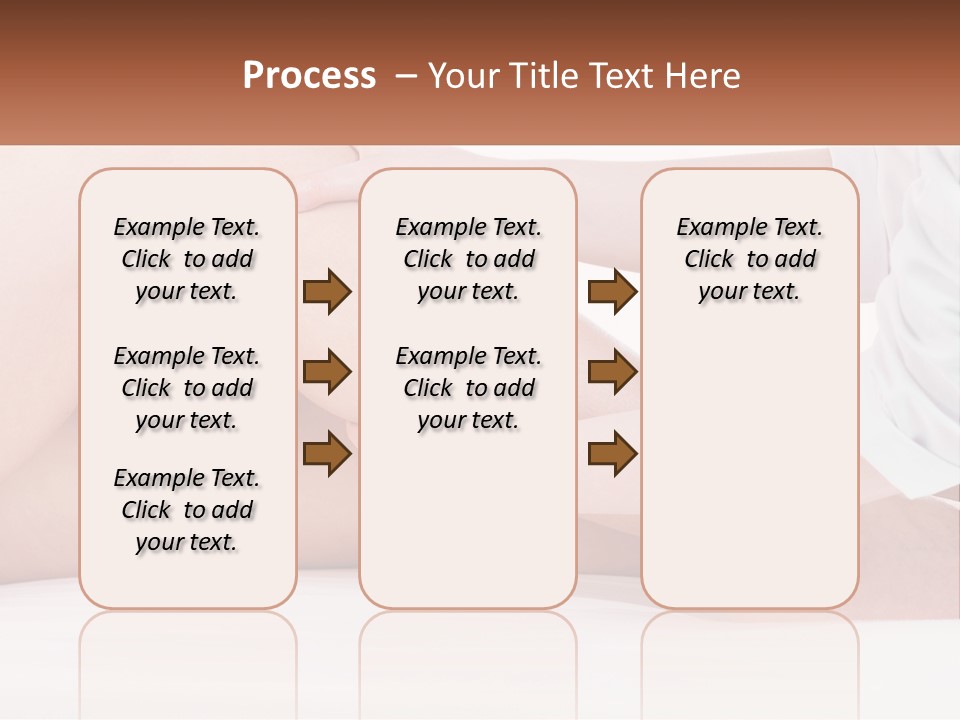 Process – Your Title Text Here

Example Text. Click to add your text.

Example Text. Click to add your text.

Example Text. Click to add your text.

Example Text. Click to add your text.

Example Text. Click to add your text.

Example Text. Click to add your text.